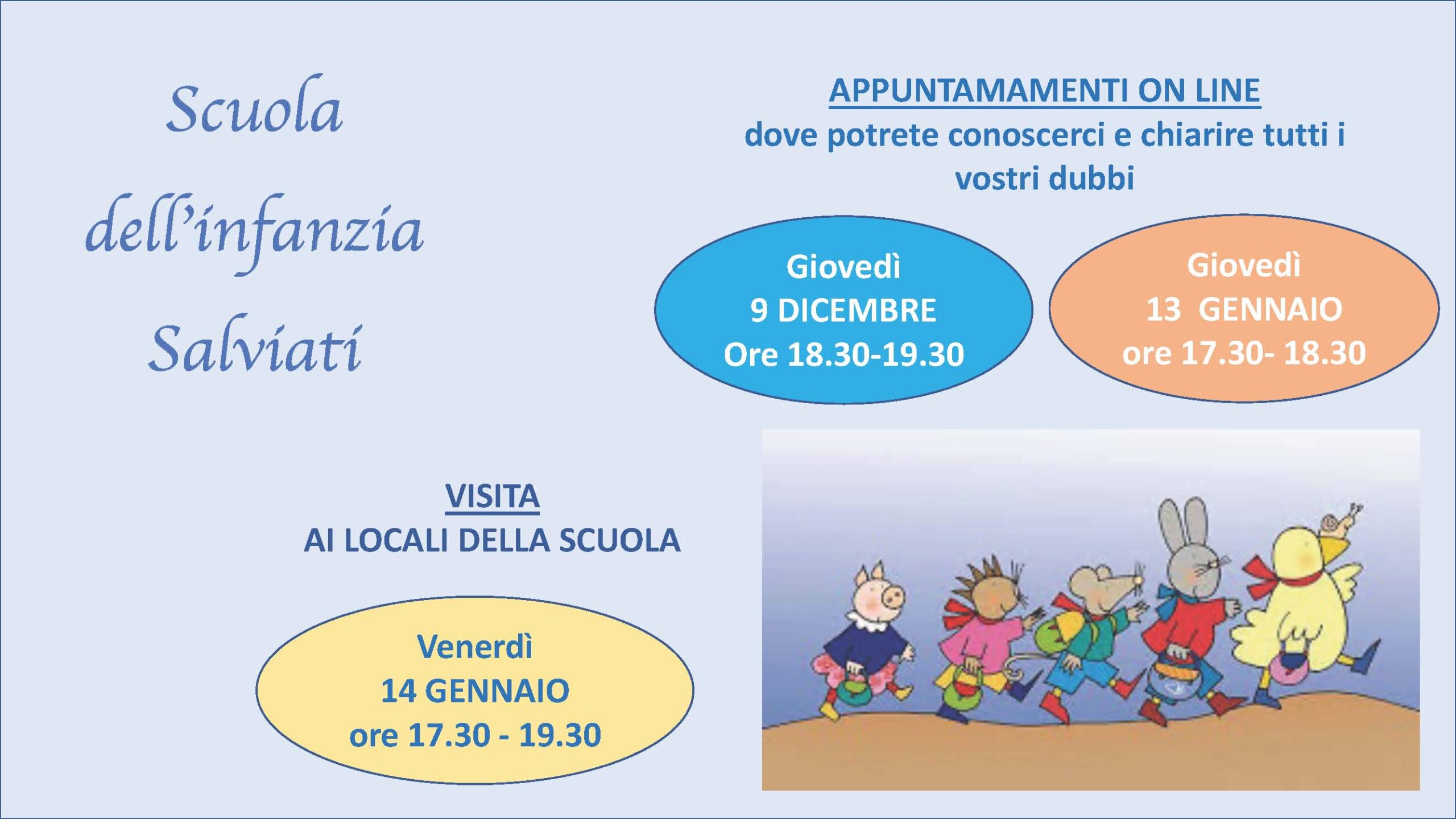 Scuola dell'infanzia Salviati

APPUNTAMAMENTI ON LINE
dove potrete conoscerci e chiarire tutti i vostri dubbi

Giovedì
9 DICEMBRE
Ore 18.30-19.30

Giovedì
13 GENNAIO
ore 17.30- 18.30

VISITA
AI LOCALI DELLA SCUOLA

Venerdì
14 GENNAIO
ore 17.30 - 19.30